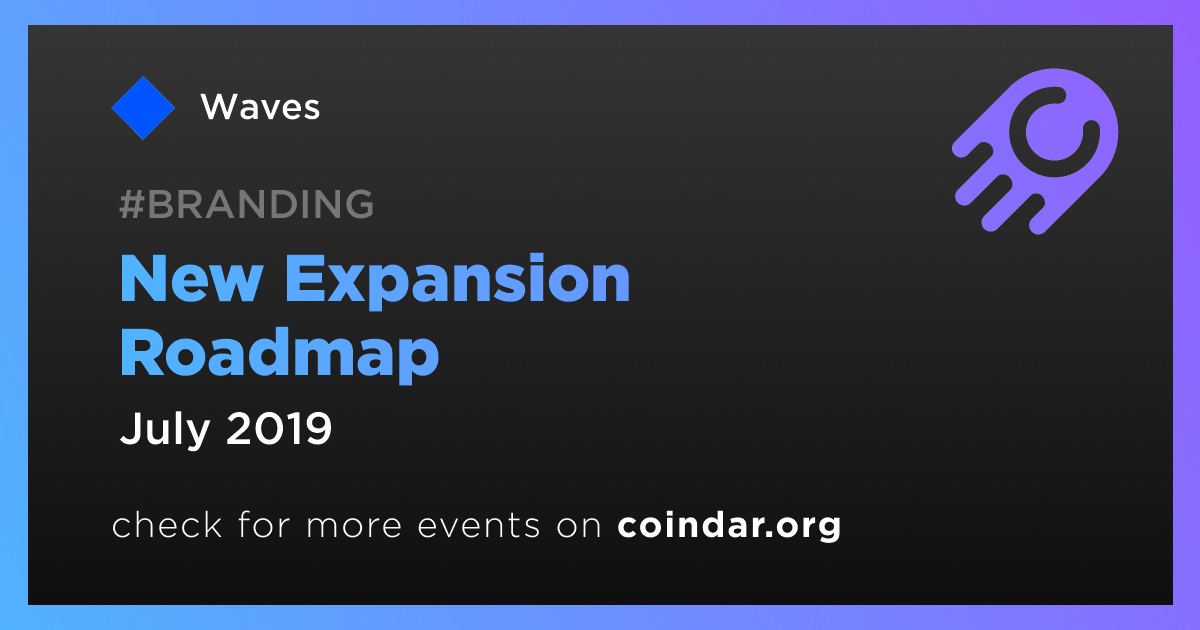 Waves

#BRANDING

New Expansion Roadmap

July 2019

check for more events on coindar.org